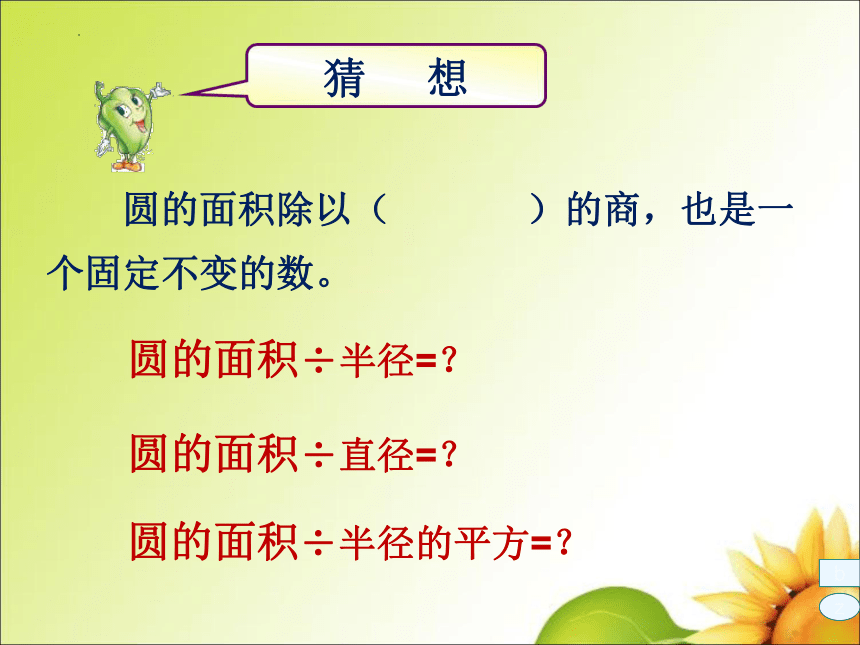 猜　想

圆的面积除以（　　　　）的商，也是一个固定不变的数。

圆的面积÷半径=？

圆的面积÷直径=？

圆的面积÷半径的平方=？